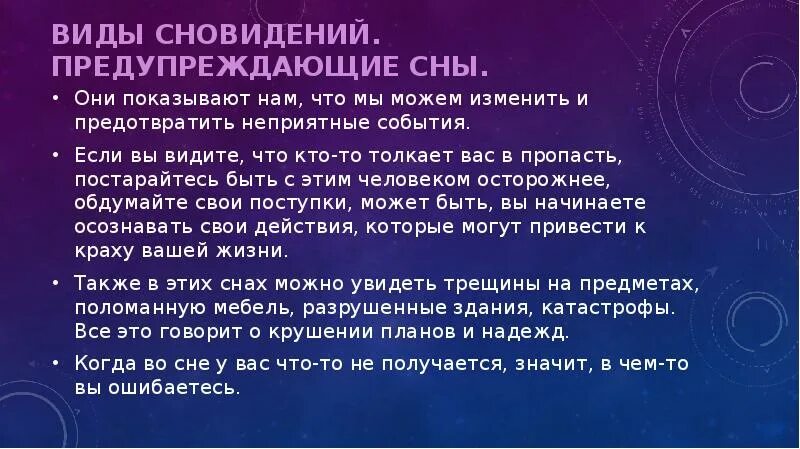 ВИДЫ СНОВИДЕНИЙ. ПРЕДУПРЕЖДАЮЩИЕ СНЫ.

• Они показывают нам, что мы можем изменить и предотвратить неприятные события.

• Если вы видите, что кто-то толкает вас в пропасть, постарайтесь быть с этим человеком осторожнее, обдумайте свои поступки, может быть, вы начинаете осознавать свои действия, которые могут привести к краху вашей жизни.

• Также в этих снах можно увидеть трещины на предметах, поломанную мебель, разрушенные здания, катастрофы. Все это говорит о крушении планов и надежд.

• Когда во сне у вас что-то не получается, значит, в чем-то вы ошибаетесь.